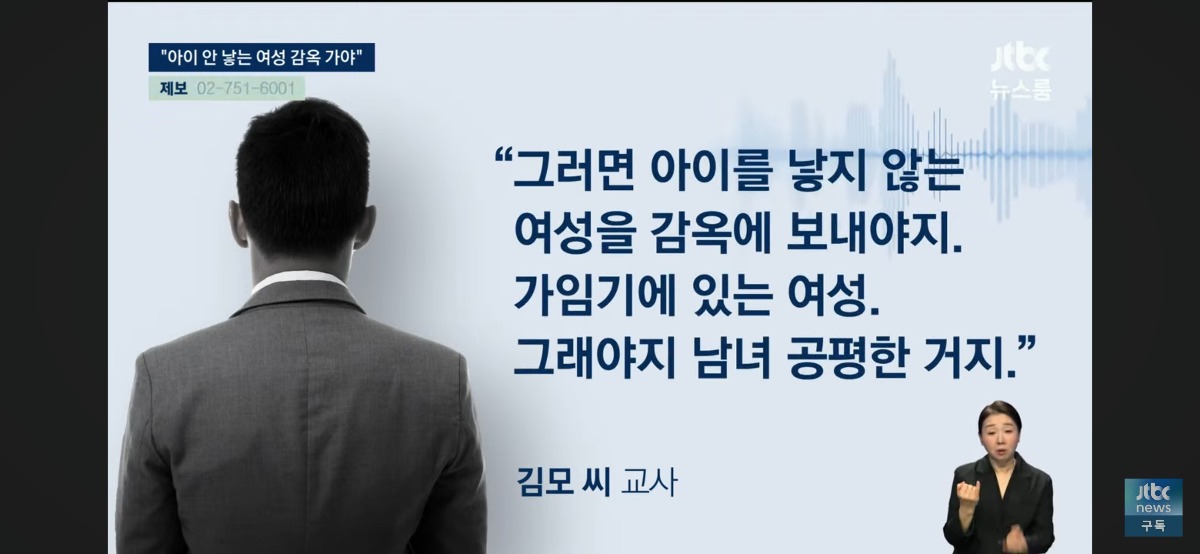 "아이 안 낳는 여성 감옥 가야"

제보 02-751-6001

jtbc 뉴스룸

“그러면 아이를 낳지 않는 여성을 감옥에 보내야지. 가임기에 있는 여성. 그래야지 남녀 공평한 거지.”

김모 씨 교사

jtbc news 구독